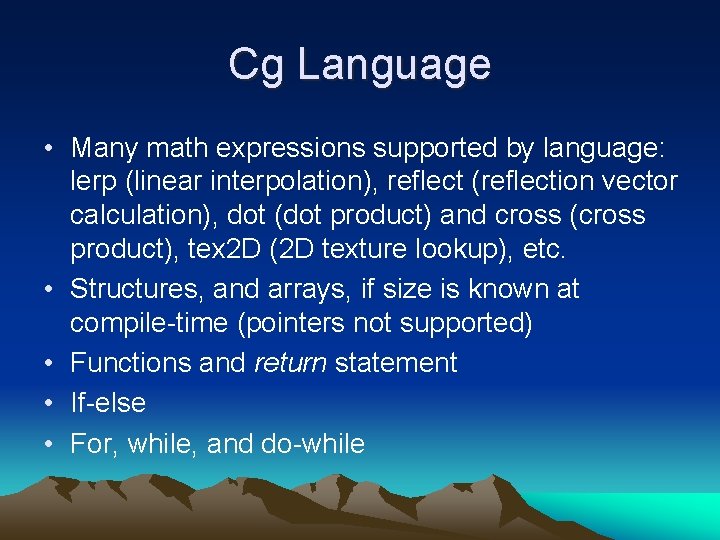 Cg Language

• Many math expressions supported by language: lerp (linear interpolation), reflect (reflection vector calculation), dot (dot product) and cross (cross product), tex2D (2D texture lookup), etc.
• Structures, and arrays, if size is known at compile-time (pointers not supported)
• Functions and return statement
• If-else
• For, while, and do-while